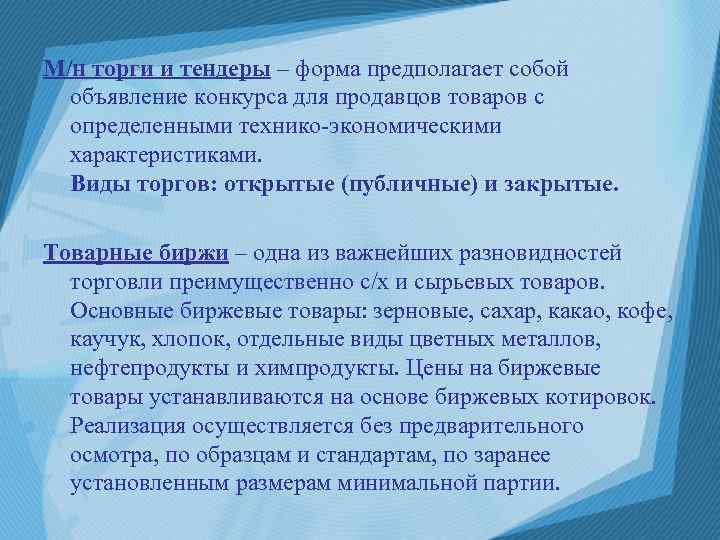 М/н торги и тендеры – форма предполагает собой объявление конкурса для продавцов товаров с определенными технико-экономическими характеристиками.
Виды торгов: открытые (публичные) и закрытые.

Товарные биржи – одна из важнейших разновидностей торговли преимущественно с/х и сырьевых товаров. Основные биржевые товары: зерновые, сахар, какао, кофе, каучук, хлопок, отдельные виды цветных металлов, нефтепродукты и химпродукты. Цены на биржевые товары устанавливаются на основе биржевых котировок. Реализация осуществляется без предварительного осмотра, по образцам и стандартам, по заранее установленным размерам минимальной партии.